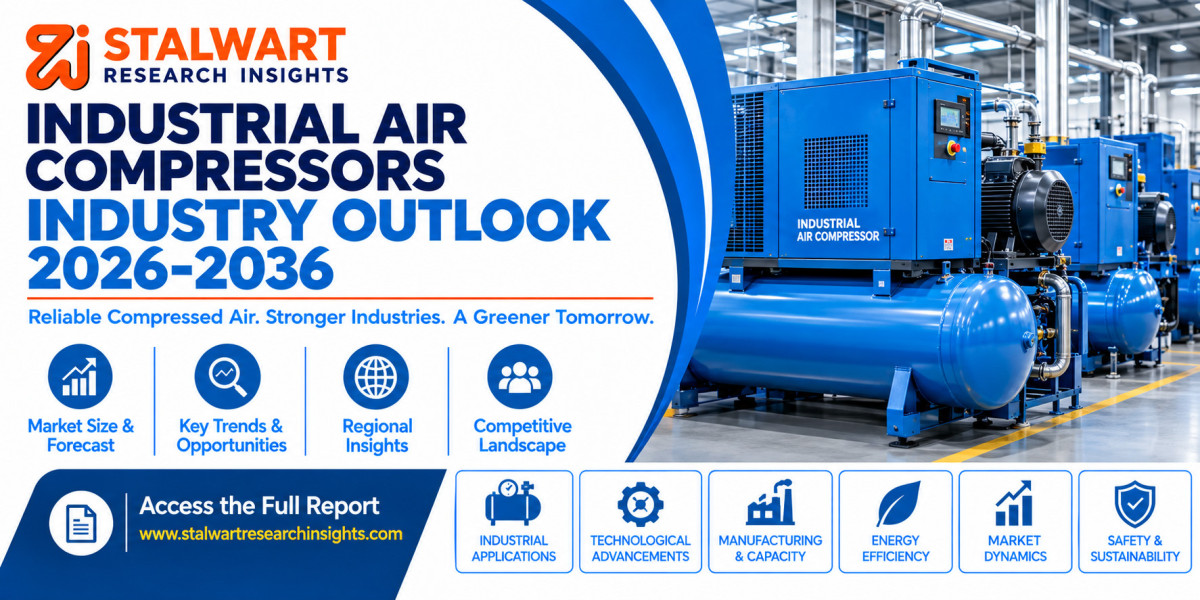 STALWART
RESEARCH INSIGHTS

INDUSTRIAL AIR COMPRESSORS
INDUSTRY OUTLOOK 2026-2036

Reliable Compressed Air. Stronger Industries. A Greener Tomorrow.

Market Size & Forecast

Key Trends & Opportunities

Regional Insights

Competitive Landscape

INDUSTRIAL AIR COMPRESSOR

Access the Full Report
www.stalwartresearchinsights.com

INDUSTRIAL APPLICATIONS

TECHNOLOGICAL ADVANCEMENTS

MANUFACTURING & CAPACITY

ENERGY EFFICIENCY

MARKET DYNAMICS

SAFETY & SUSTAINABILITY